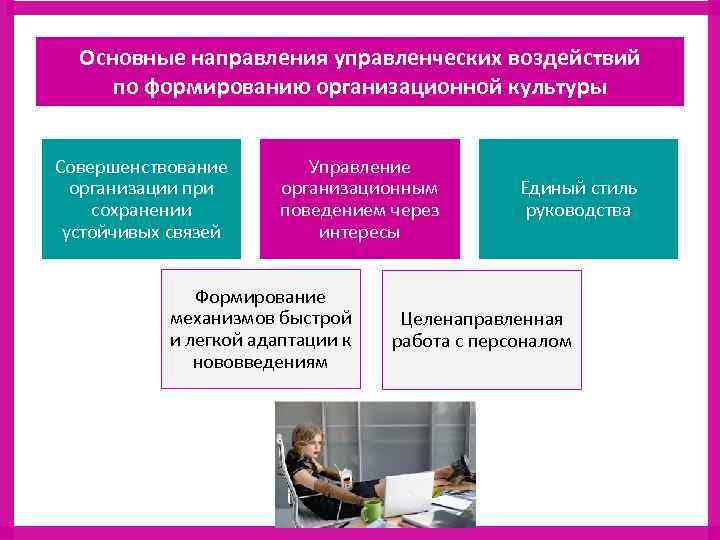 Основные направления управленческих воздействий по формированию организационной культуры

Совершенствование организации при сохранении устойчивых связей

Управление организационным поведением через интересы

Единый стиль руководства

Формирование механизмов быстрой и легкой адаптации к нововведениям

Целенаправленная работа с персоналом